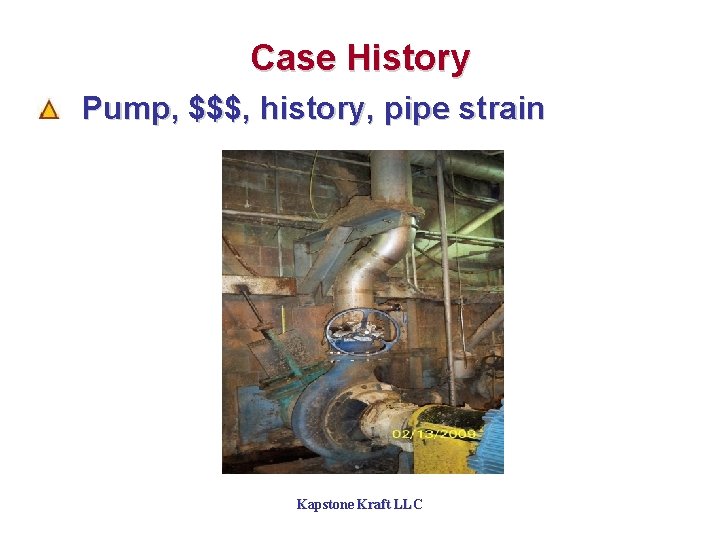 Case History

Pump, \$\$\$, history, pipe strain

02/13/2009

Kapstone Kraft LLC